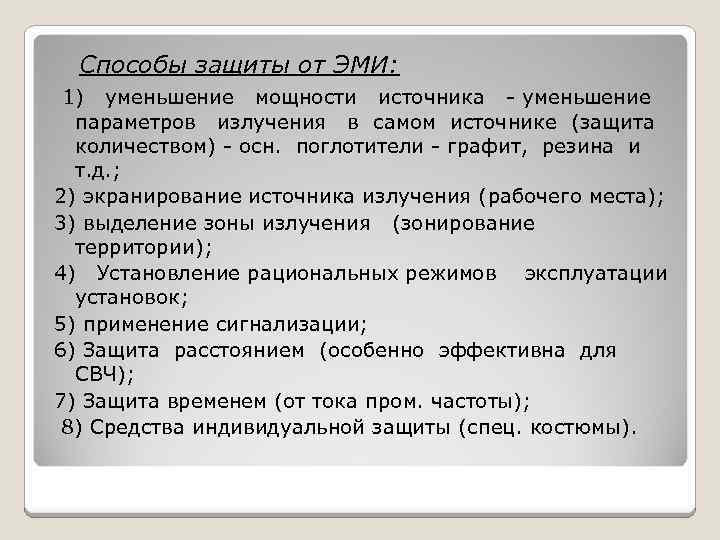 Способы защиты от ЭМИ:

1) уменьшение мощности источника - уменьшение параметров излучения в самом источнике (защита количеством) - осн. поглотители - графит, резина и т.д.;

2) экранирование источника излучения (рабочего места);

3) выделение зоны излучения (зонирование территории);

4) Установление рациональных режимов эксплуатации установок;

5) применение сигнализации;

6) Защита расстоянием (особенно эффективна для СВЧ);

7) Защита временем (от тока пром. частоты);

8) Средства индивидуальной защиты (спец. костюмы).